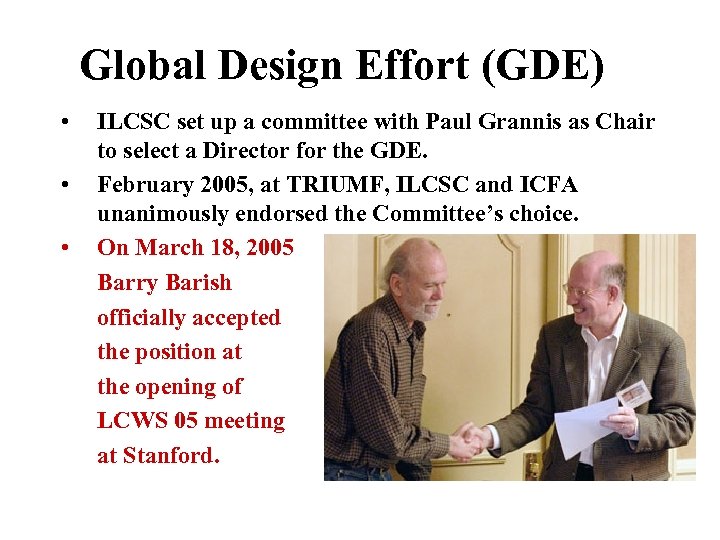 Global Design Effort (GDE)

• ILCSC set up a committee with Paul Grannis as Chair to select a Director for the GDE.

• February 2005, at TRIUMF, ILCSC and ICFA unanimously endorsed the Committee's choice.

• On March 18, 2005 Barry Barish officially accepted the position at the opening of LCWS 05 meeting at Stanford.